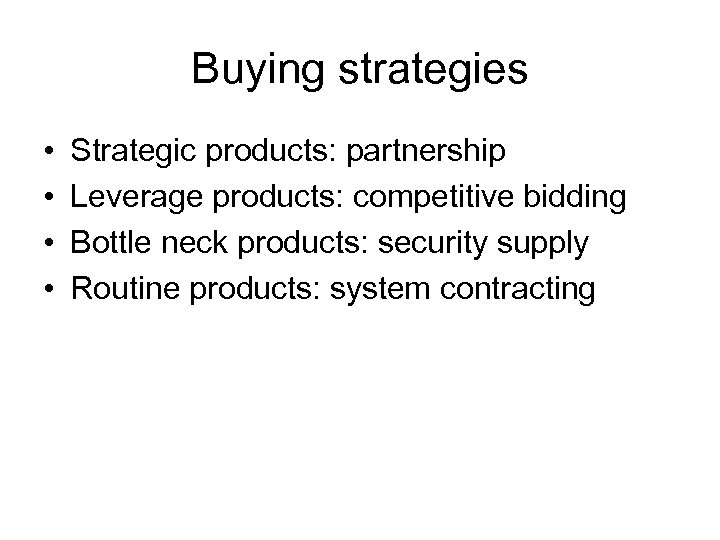 Buying strategies

• Strategic products: partnership
• Leverage products: competitive bidding
• Bottle neck products: security supply
• Routine products: system contracting